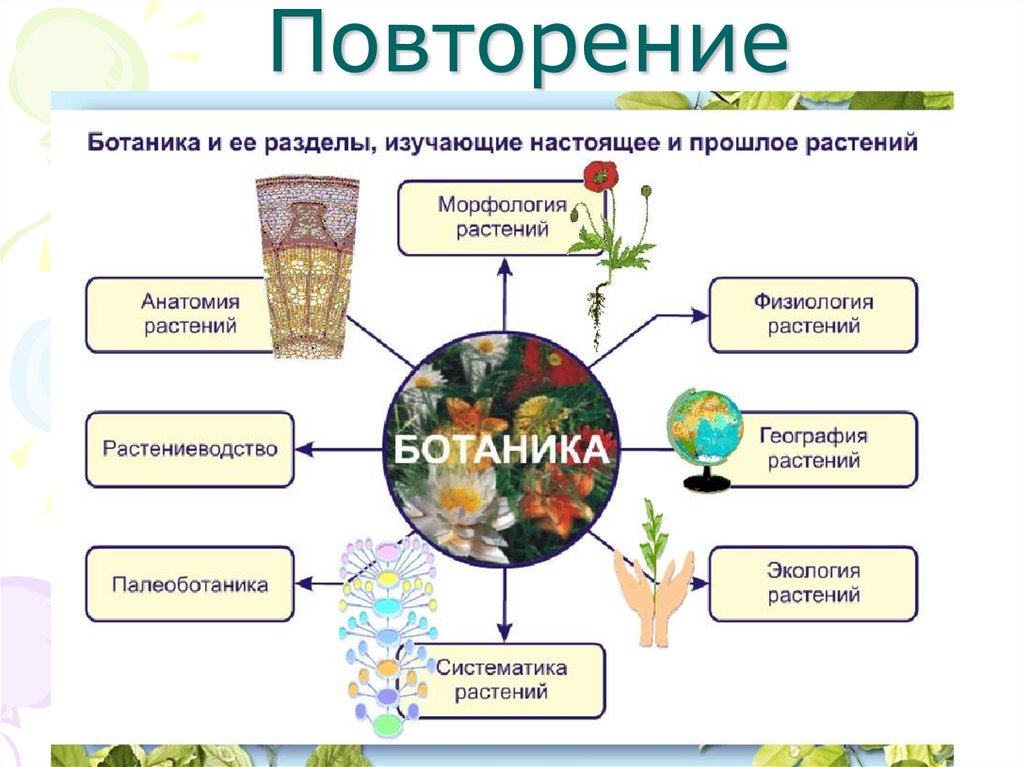 Повторение

Ботаника и ее разделы, изучающие настоящее и прошлое растений

Морфология растений

Анатомия растений

Физиология растений

Растениеводство

БОТАНИКА

География растений

Палеоботаника

Экология растений

Систематика растений